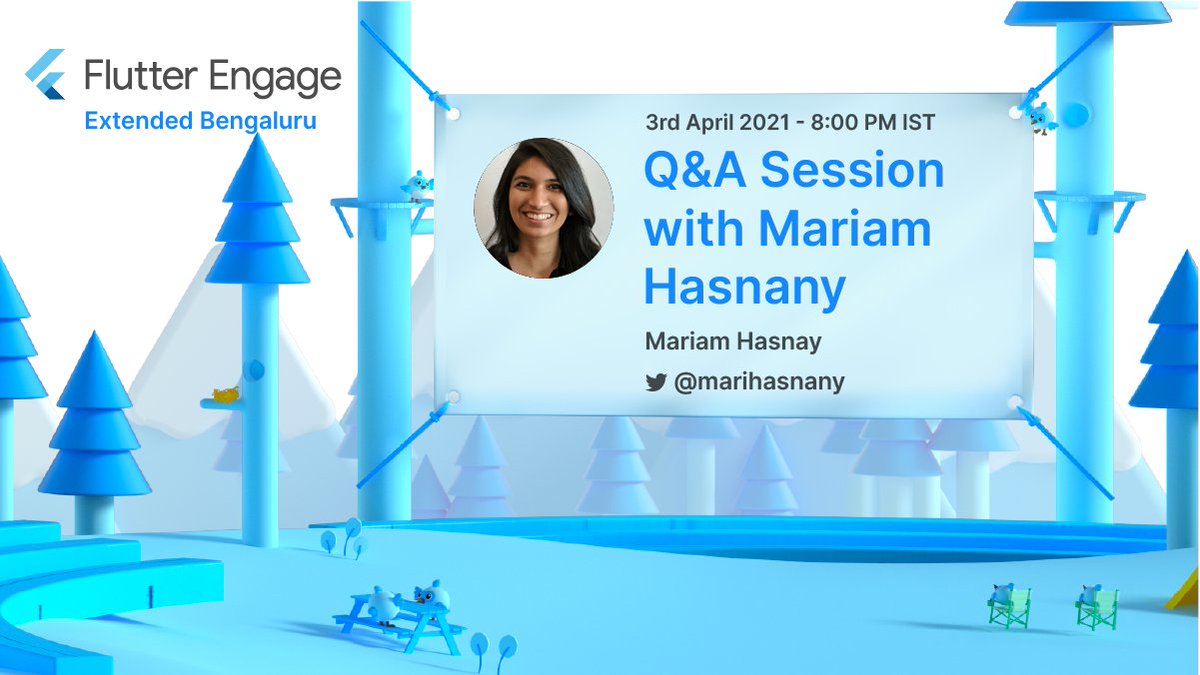 Flutter Engage
Extended Bengaluru

3rd April 2021 - 8:00 PM IST

Q&A Session with Mariam Hasnany

Mariam Hasnay

@marihasnany